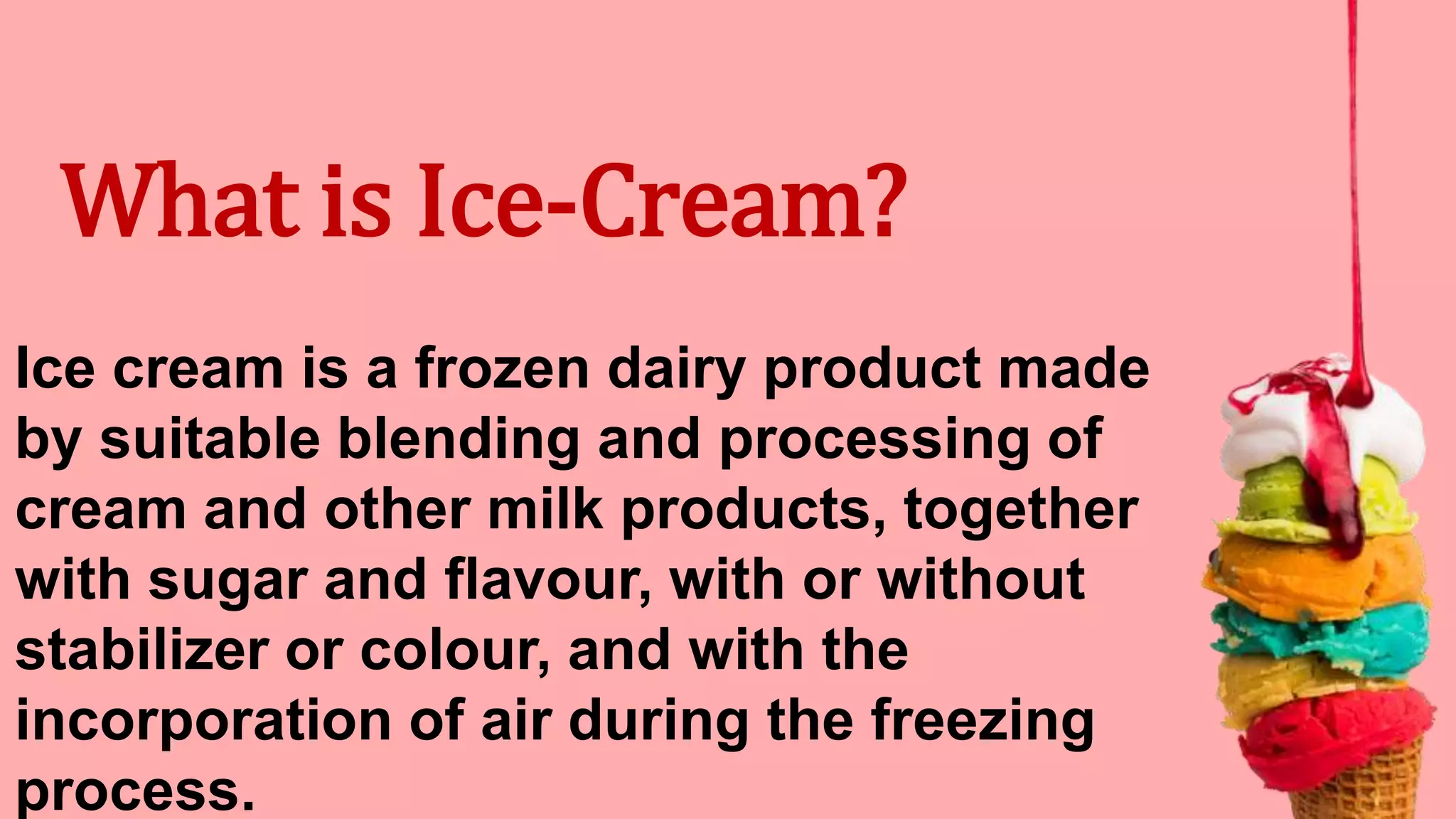 What is Ice-Cream?

Ice cream is a frozen dairy product made by suitable blending and processing of cream and other milk products, together with sugar and flavour, with or without stabilizer or colour, and with the incorporation of air during the freezing process.